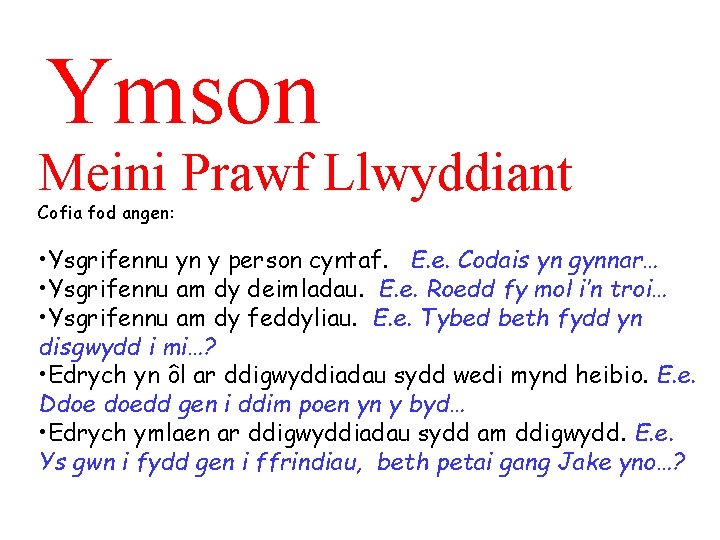 Ymson

Meini Prawf Llwyddiant

Cofia fod angen:

•Ysgrifennu yn y person cyntaf. E.e. Codais yn gynnar…
•Ysgrifennu am dy deimladau. E.e. Roedd fy mol i'n troi…
•Ysgrifennu am dy feddyliau. E.e. Tybed beth fydd yn disgwydd i mi…?
•Edrych yn ôl ar ddigwyddiadau sydd wedi mynd heibio. E.e. Ddoe doedd gen i ddim poen yn y byd…
•Edrych ymlaen ar ddigwyddiadau sydd am ddigwydd. E.e. Ys gwn i fydd gen i ffrindiau, beth petai gang Jake yno…?